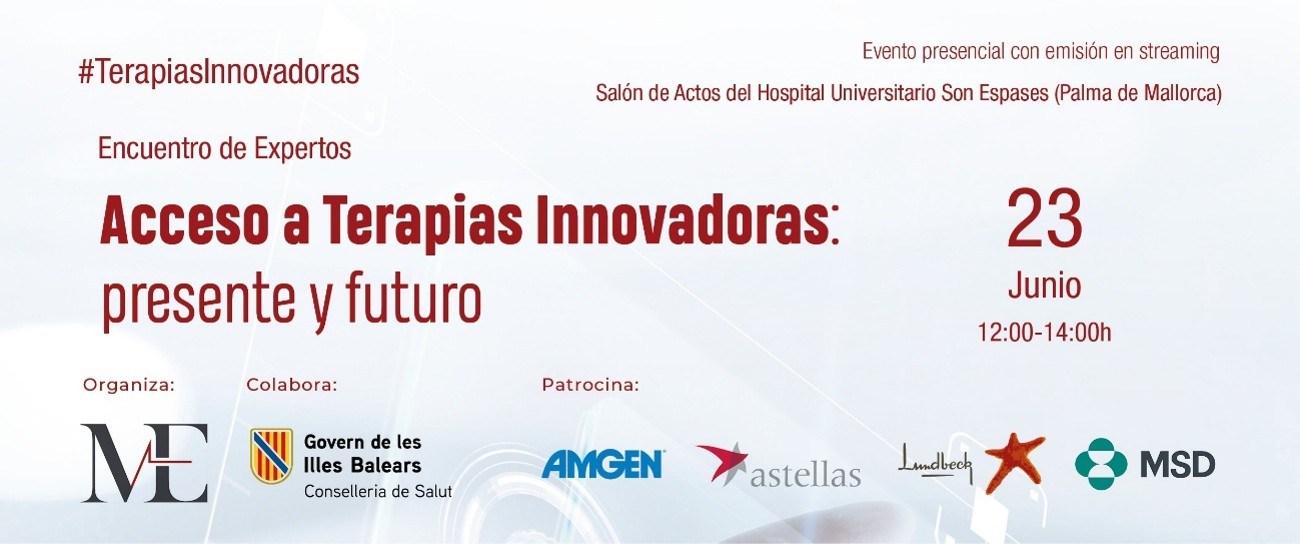 #TerapiasInnovadoras

Evento presencial con emisión en streaming

Salón de Actos del Hospital Universitario Son Espases (Palma de Mallorca)

Encuentro de Expertos

Acceso a Terapias Innovadoras: presente y futuro

23
Junio
12:00-14:00h

Organiza:

ME

Colabora:

Govern de les Illes Balears
Conselleria de Salut

Patrocina:

AMGEN

astellas

Lundbeck

MSD